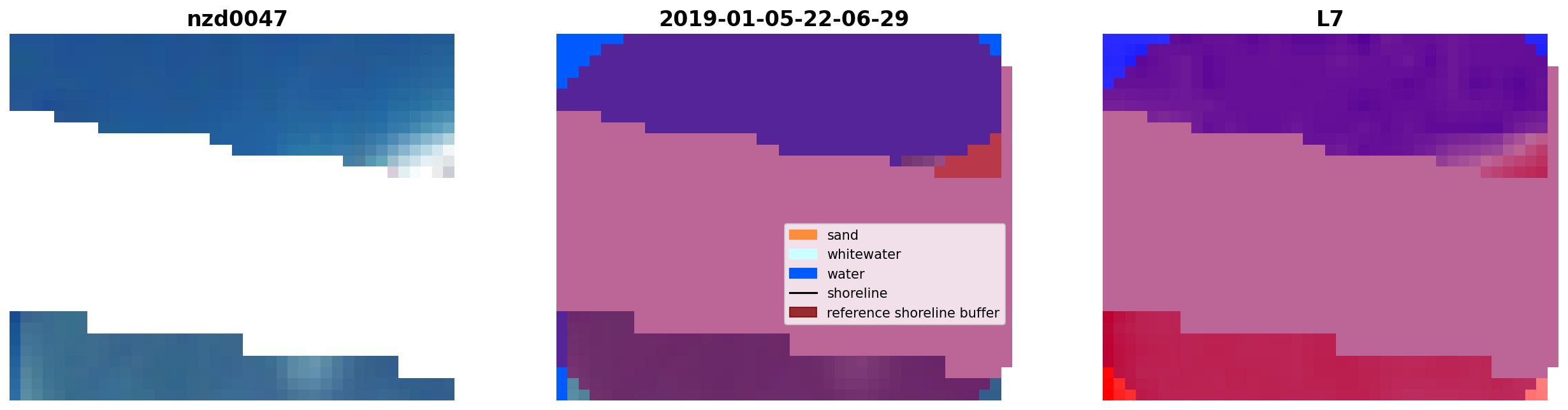 nzd0047

2019-01-05-22-06-29

L7

sand
whitewater
water
shoreline
reference shoreline buffer